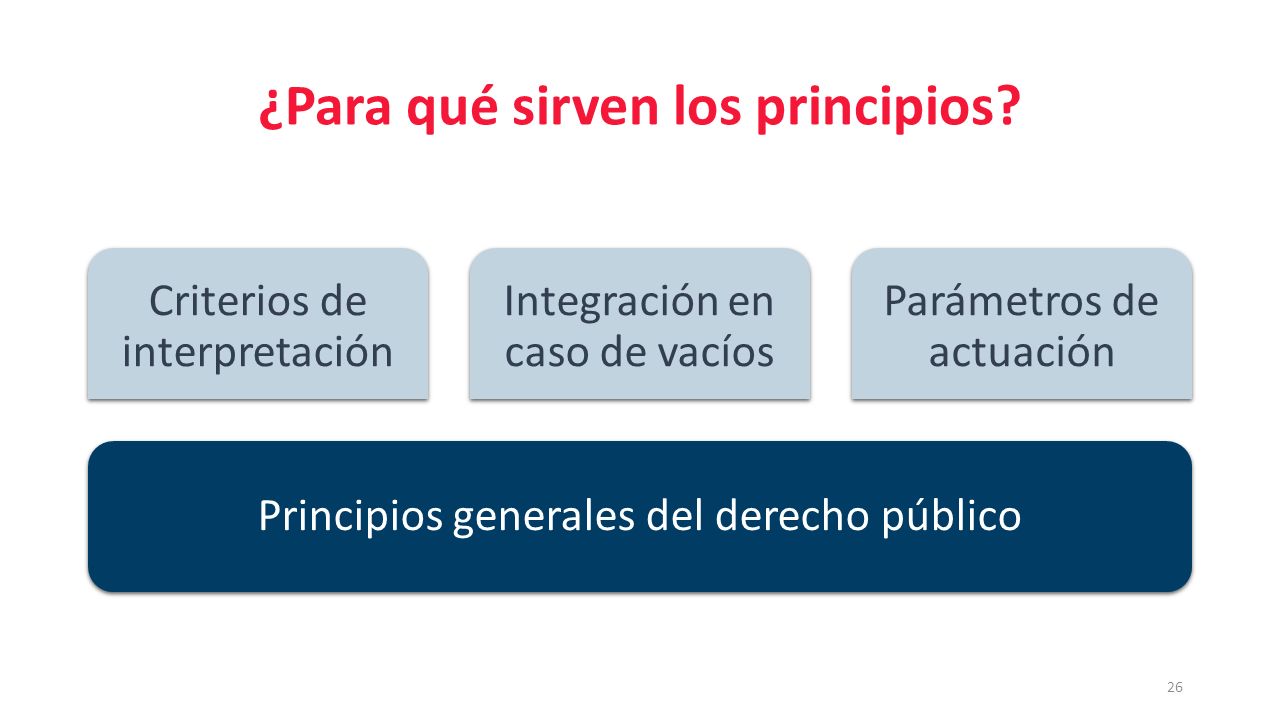 ¿Para qué sirven los principios?

Criterios de interpretación

Integración en caso de vacíos

Parámetros de actuación

Principios generales del derecho público

26